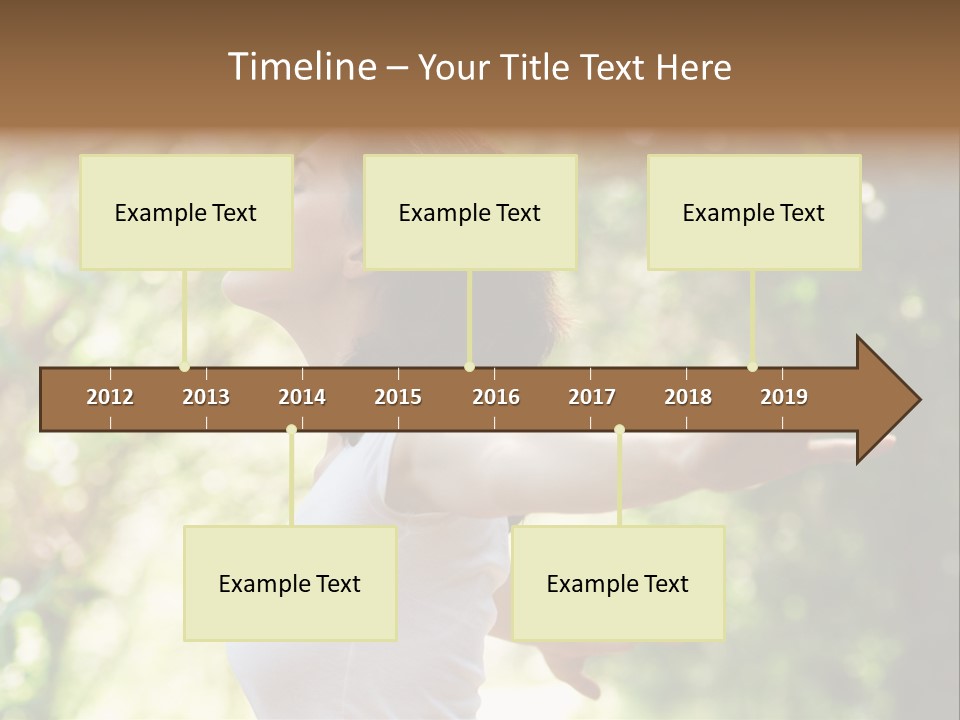 Timeline – Your Title Text Here

Example Text

Example Text

Example Text

2012 2013 2014 2015 2016 2017 2018 2019

Example Text

Example Text